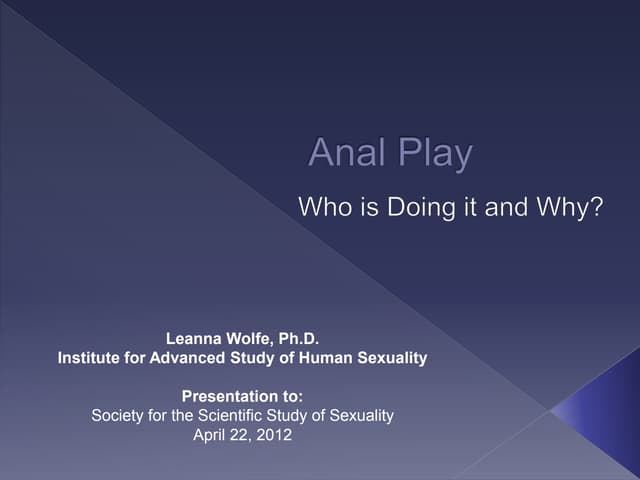 Anal Play

Who is Doing it and Why?

Leanna Wolfe, Ph.D.
Institute for Advanced Study of Human Sexuality

Presentation to:
Society for the Scientific Study of Sexuality
April 22, 2012